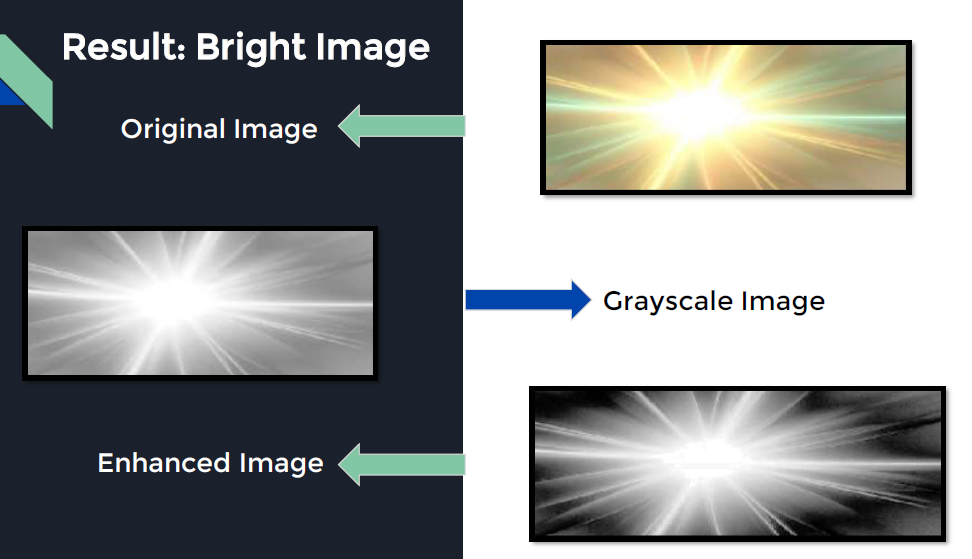 Result: Bright Image

Original Image

Grayscale Image

Enhanced Image